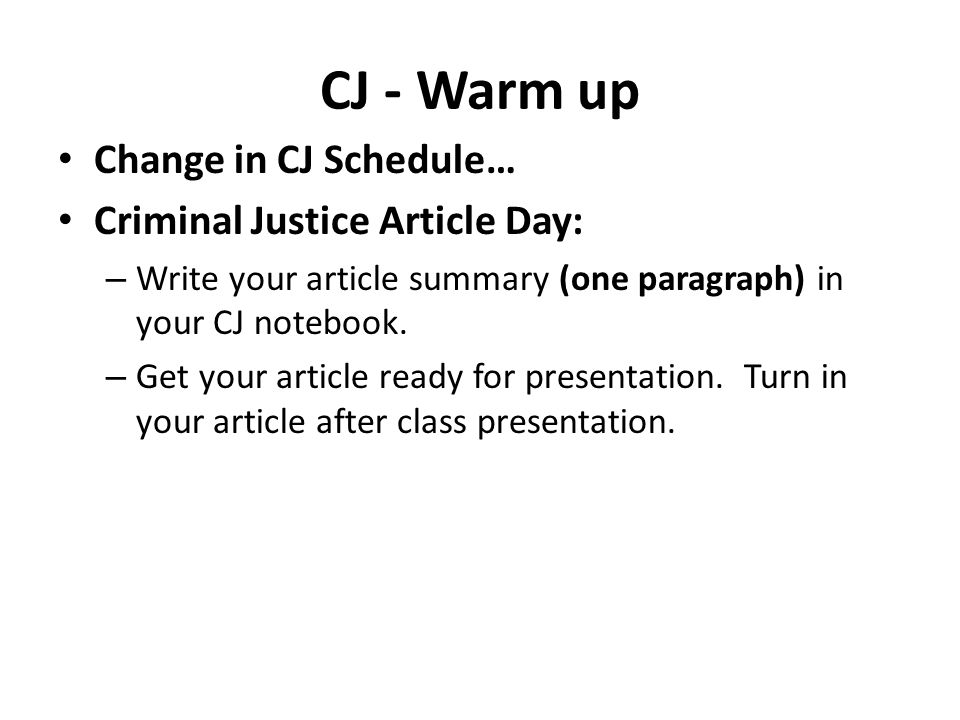 CJ - Warm up

• Change in CJ Schedule…
• Criminal Justice Article Day:
– Write your article summary (one paragraph) in your CJ notebook.
– Get your article ready for presentation. Turn in your article after class presentation.